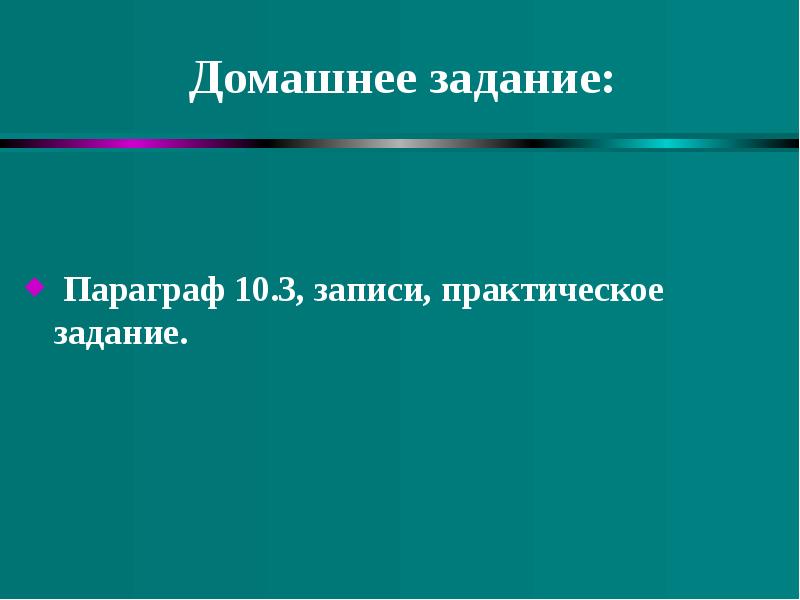 Домашнее задание:

Параграф 10.3, записи, практическое задание.